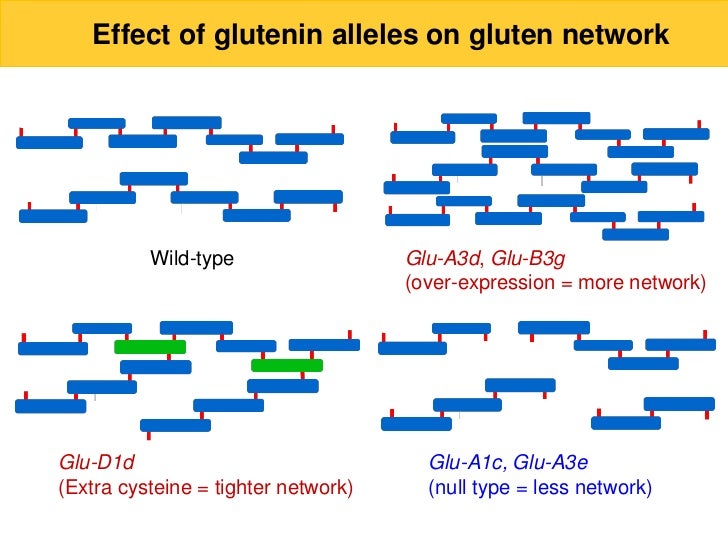 Effect of glutenin alleles on gluten network

Wild-type

Glu-A3d, Glu-B3g
(over-expression = more network)

Glu-D1d
(Extra cysteine = tighter network)

Glu-A1c, Glu-A3e
(null type = less network)